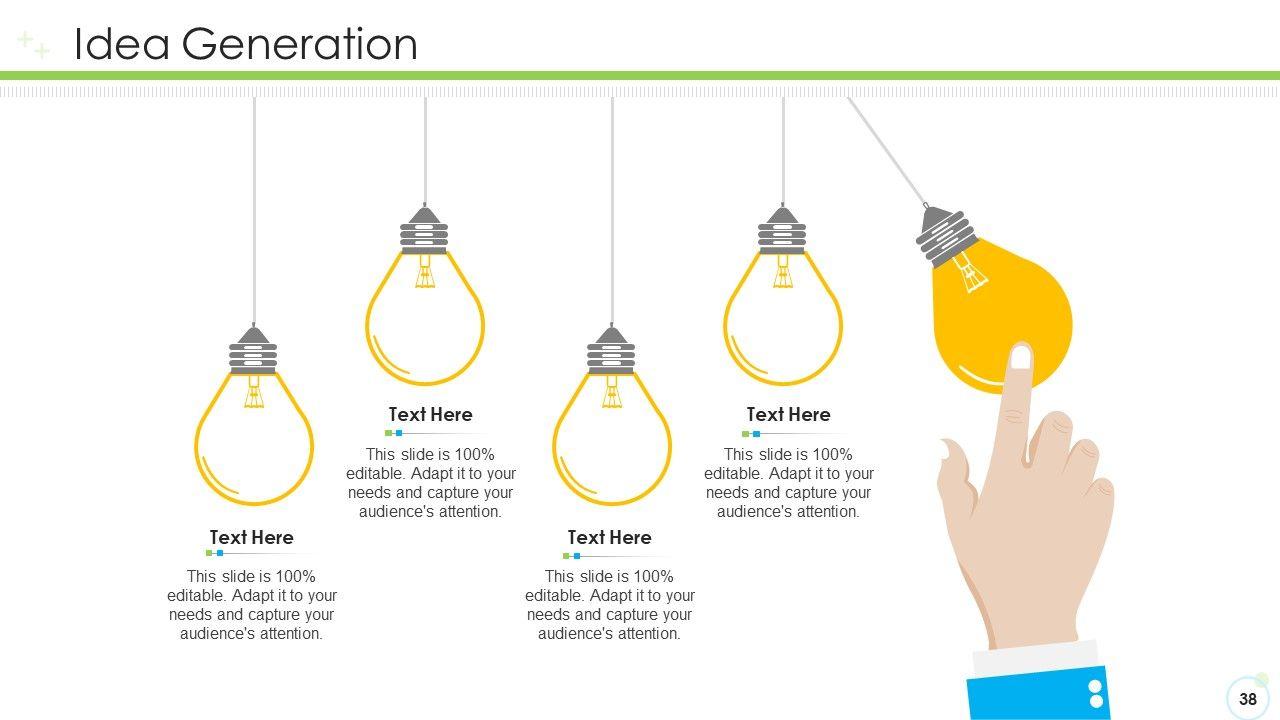 Idea Generation

Text Here

This slide is 100% editable. Adapt it to your needs and capture your audience's attention.

Text Here

This slide is 100% editable. Adapt it to your needs and capture your audience's attention.

Text Here

This slide is 100% editable. Adapt it to your needs and capture your audience's attention.

Text Here

This slide is 100% editable. Adapt it to your needs and capture your audience's attention.

38